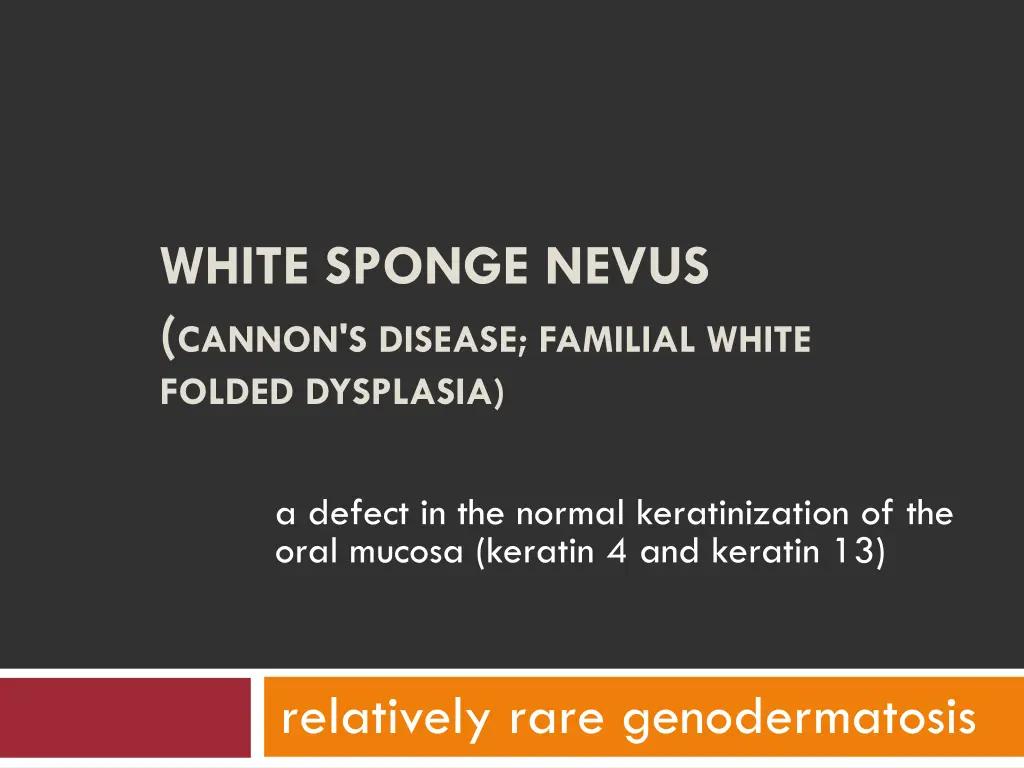 WHITE SPONGE NEVUS
(CANNON'S DISEASE; FAMILIAL WHITE FOLDED DYSPLASIA)

a defect in the normal keratinization of the oral mucosa (keratin 4 and keratin 13)

relatively rare genodermatosis